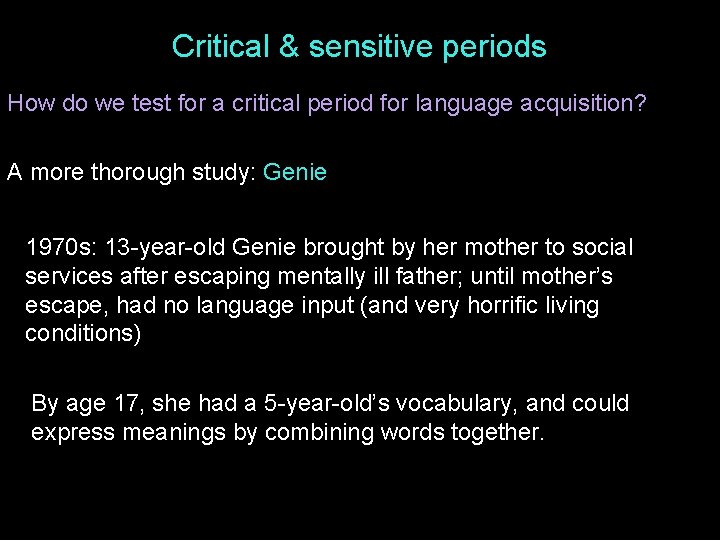 Critical & sensitive periods

How do we test for a critical period for language acquisition?

A more thorough study: Genie

1970s: 13-year-old Genie brought by her mother to social services after escaping mentally ill father; until mother's escape, had no language input (and very horrific living conditions)

By age 17, she had a 5-year-old's vocabulary, and could express meanings by combining words together.